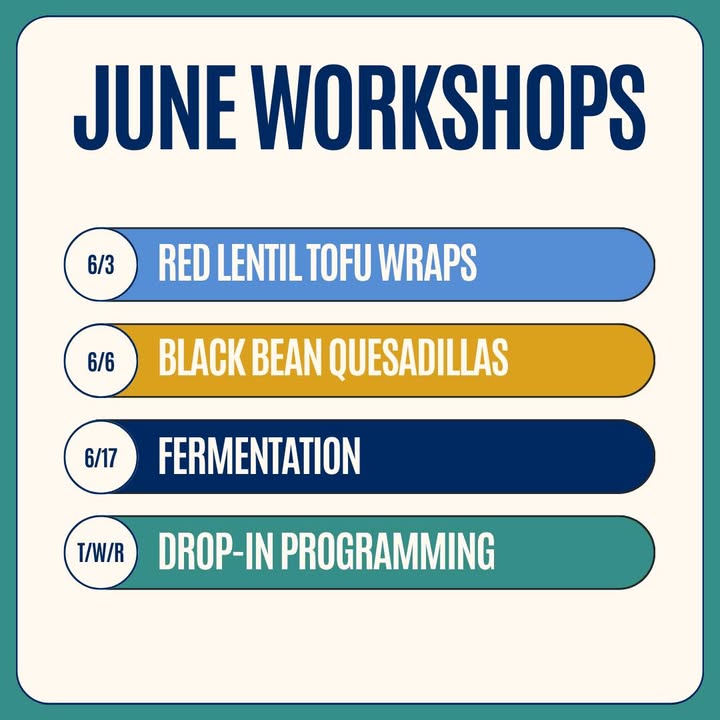 JUNE WORKSHOPS

6/3 RED LENTIL TOFU WRAPS

6/6 BLACK BEAN QUESADILLAS

6/17 FERMENTATION

T/W/R DROP-IN PROGRAMMING